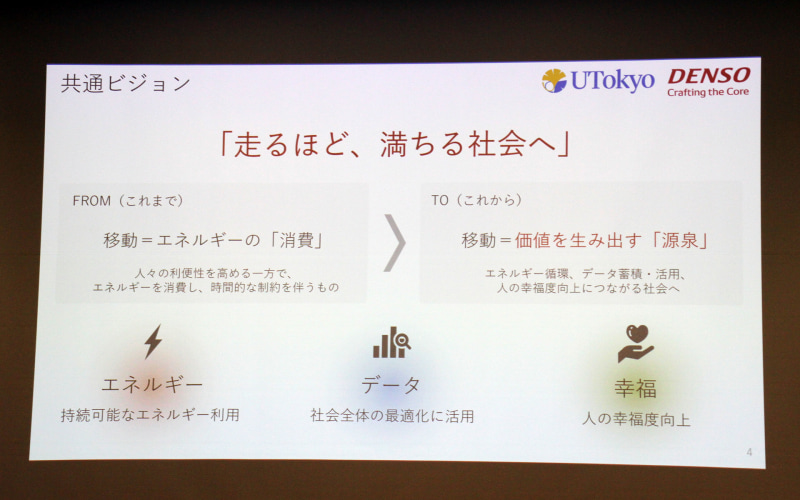 共通ビジョン

UTokyo DENSO Crafting the Core

「走るほど、満ちる社会へ」

FROM（これまで）

移動＝エネルギーの「消費」

人々の利便性を高める一方で、エネルギーを消費し、時間的な制約を伴うもの

TO（これから）

移動＝価値を生み出す「源泉」

エネルギー循環、データ蓄積・活用、人の幸福度向上につながる社会へ

エネルギー

持続可能なエネルギー利用

データ

社会全体の最適化に活用

幸福

人の幸福度向上

4